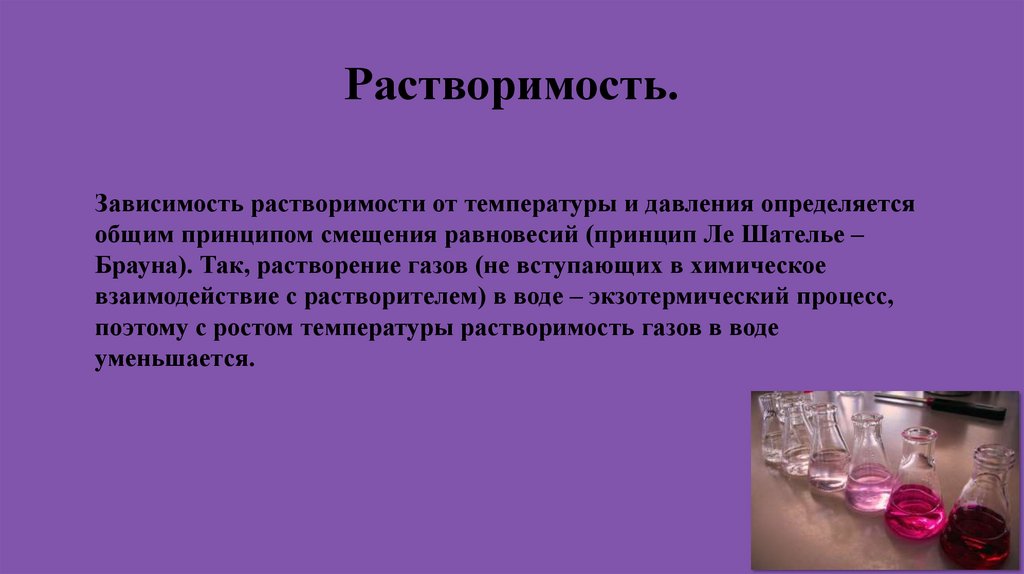 Растворимость.

Зависимость растворимости от температуры и давления определяется общим принципом смещения равновесий (принцип Ле Шателье – Брауна). Так, растворение газов (не вступающих в химическое взаимодействие с растворителем) в воде – экзотермический процесс, поэтому с ростом температуры растворимость газов в воде уменьшается.